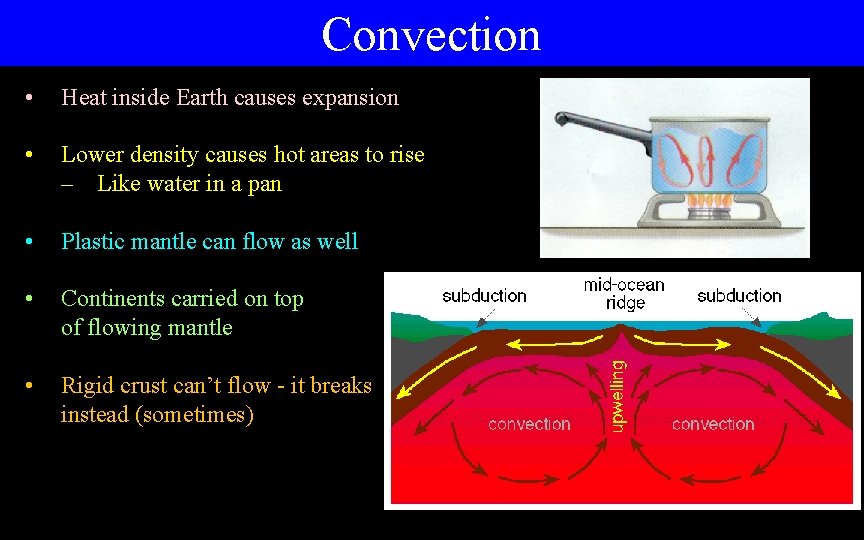 Convection

• Heat inside Earth causes expansion

• Lower density causes hot areas to rise
– Like water in a pan

• Plastic mantle can flow as well

• Continents carried on top of flowing mantle

• Rigid crust can't flow - it breaks instead (sometimes)

subduction
mid-ocean ridge
subduction
upwelling
convection
convection